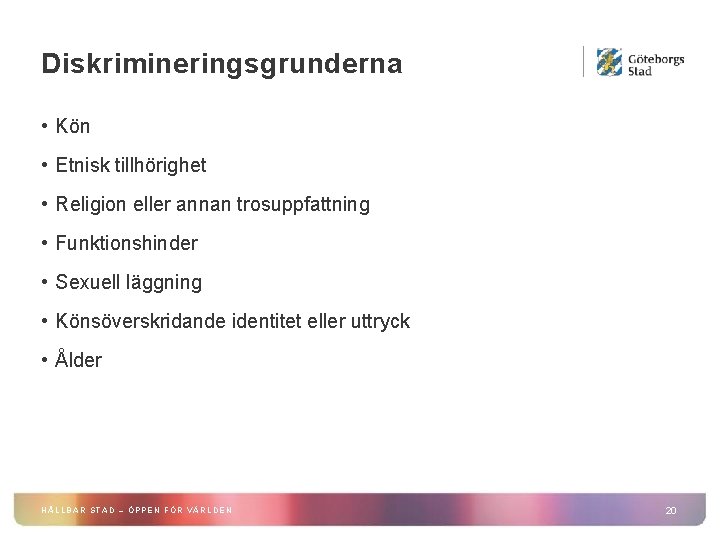 Diskrimineringsgrunderna

Göteborgs Stad

• Kön
• Etnisk tillhörighet
• Religion eller annan trosuppfattning
• Funktionshinder
• Sexuell läggning
• Könsöverskridande identitet eller uttryck
• Ålder

HÅLLBAR STAD – ÖPPEN FÖR VÄRLDEN

20